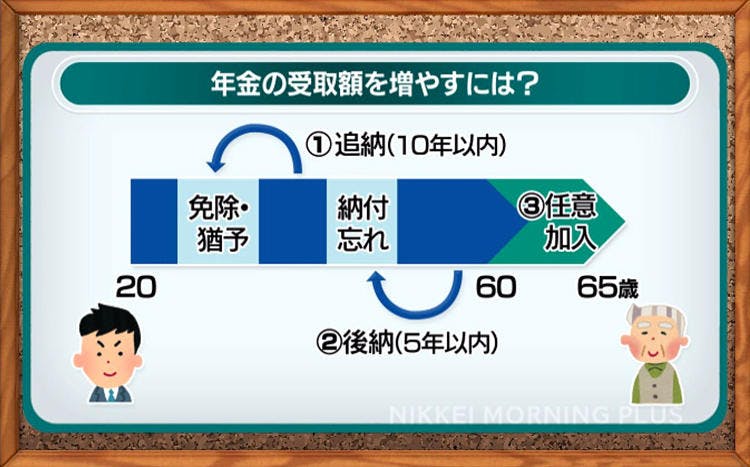 年金の受取額を増やすには?

①追納(10年以内)

免除・猶予

納付忘れ

③任意加入

20

60

65歳

②後納(5年以内)

NIKKEI MORNING PLUS